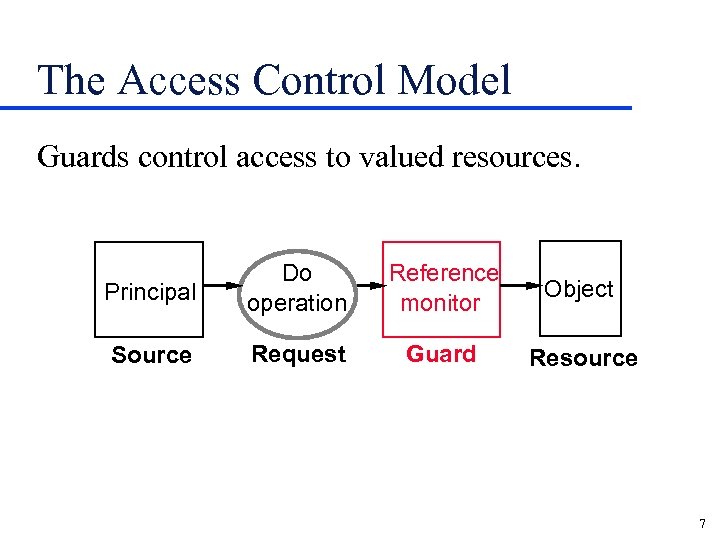 The Access Control Model

Guards control access to valued resources.

Principal

Do operation

Reference monitor

Object

Source

Request

Guard

Resource

7